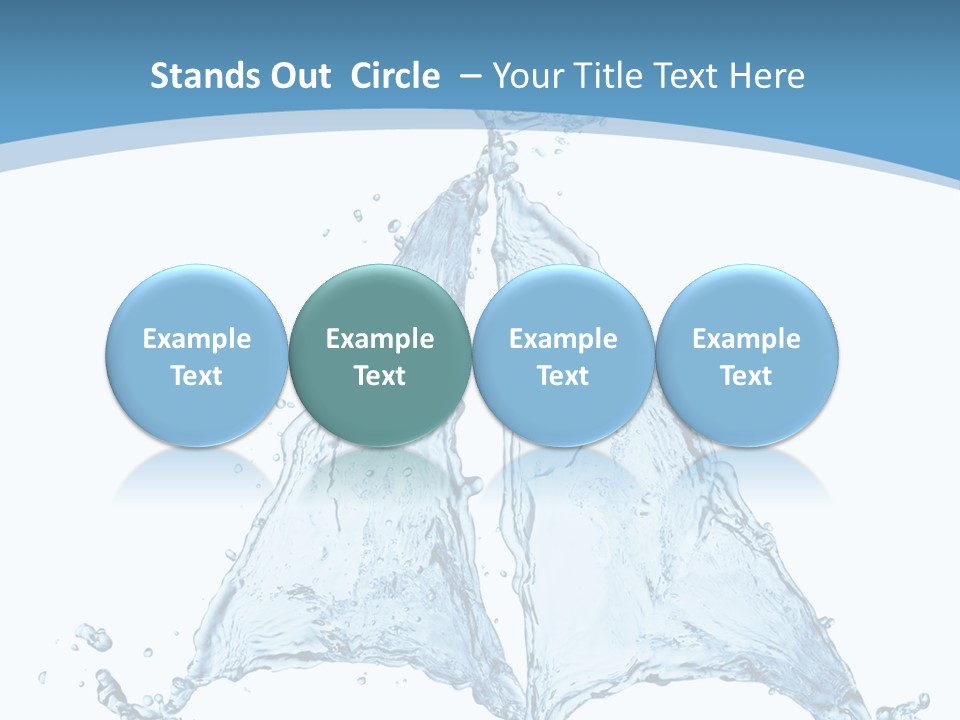 Stands Out Circle – Your Title Text Here

Example Text

Example Text

Example Text

Example Text